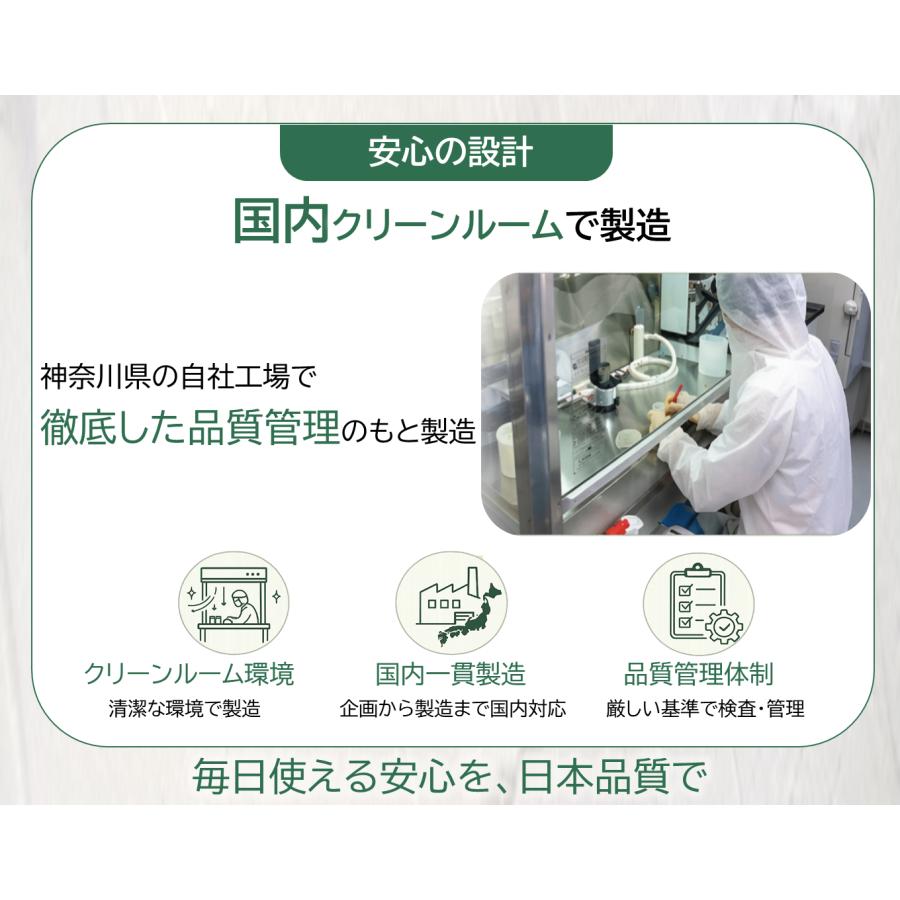 安心の設計

国内クリーンルームで製造

神奈川県の自社工場で
徹底した品質管理のもと製造

クリーンルーム環境
清潔な環境で製造

国内一貫製造
企画から製造まで国内対応

品質管理体制
厳しい基準で検査・管理

毎日使える安心を、日本品質で